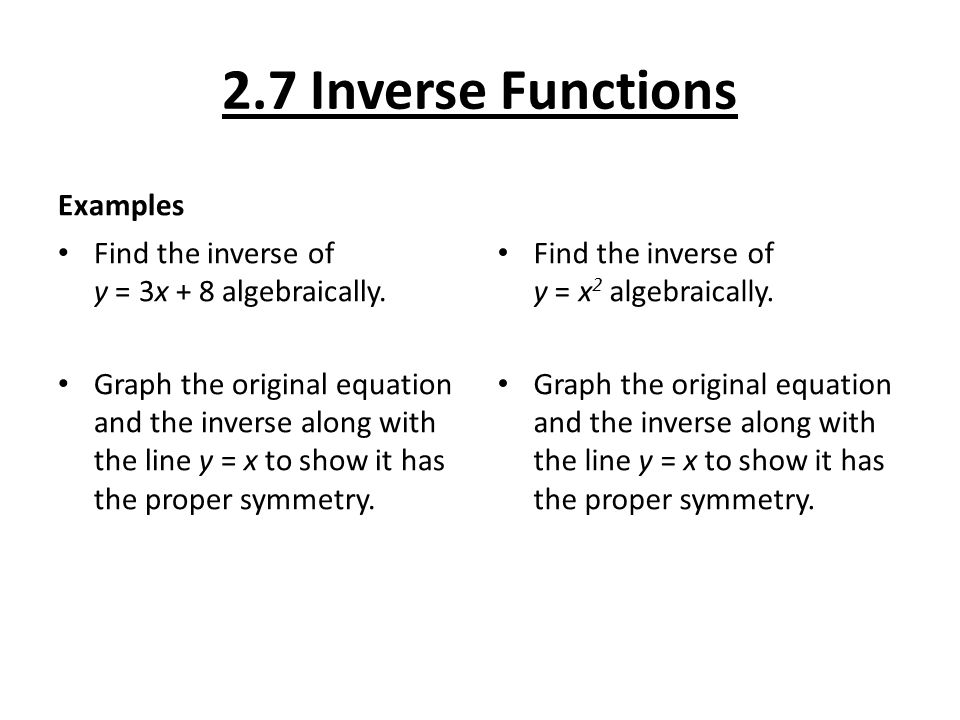 2.7 Inverse Functions

Examples

• Find the inverse of $y = 3x + 8$ algebraically.

• Graph the original equation and the inverse along with the line $y = x$ to show it has the proper symmetry.

• Find the inverse of $y = x^2$ algebraically.

• Graph the original equation and the inverse along with the line $y = x$ to show it has the proper symmetry.